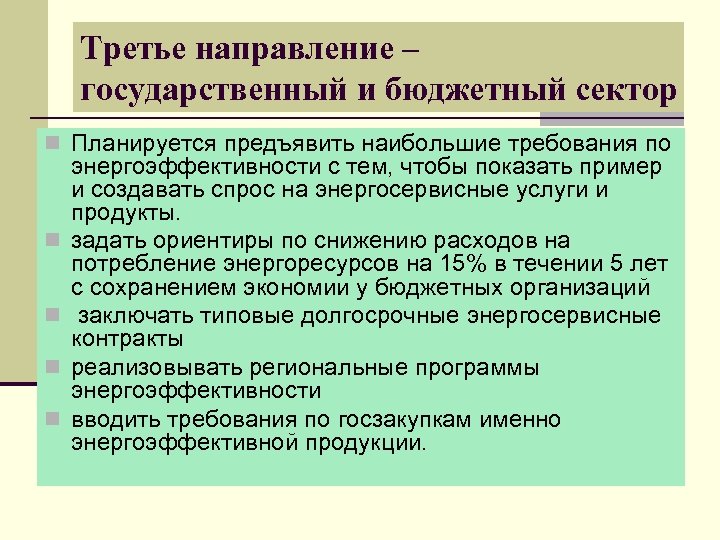 Третье направление – государственный и бюджетный сектор

Планируется предъявить наибольшие требования по энергоэффективности с тем, чтобы показать пример и создавать спрос на энергосервисные услуги и продукты.

задать ориентиры по снижению расходов на потребление энергоресурсов на 15% в течении 5 лет с сохранением экономии у бюджетных организаций

заключать типовые долгосрочные энергосервисные контракты

реализовывать региональные программы энергоэффективности

вводить требования по госзакупкам именно энергоэффективной продукции.